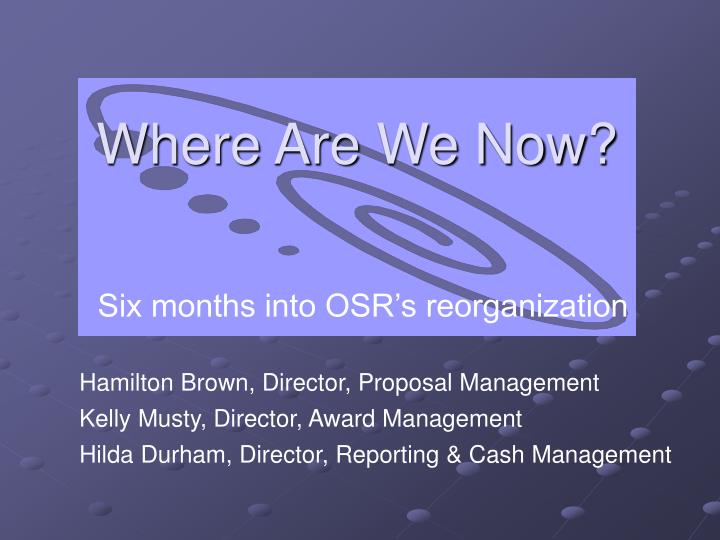 Where Are We Now?

Six months into OSR’s reorganization

Hamilton Brown, Director, Proposal Management
Kelly Musty, Director, Award Management
Hilda Durham, Director, Reporting & Cash Management